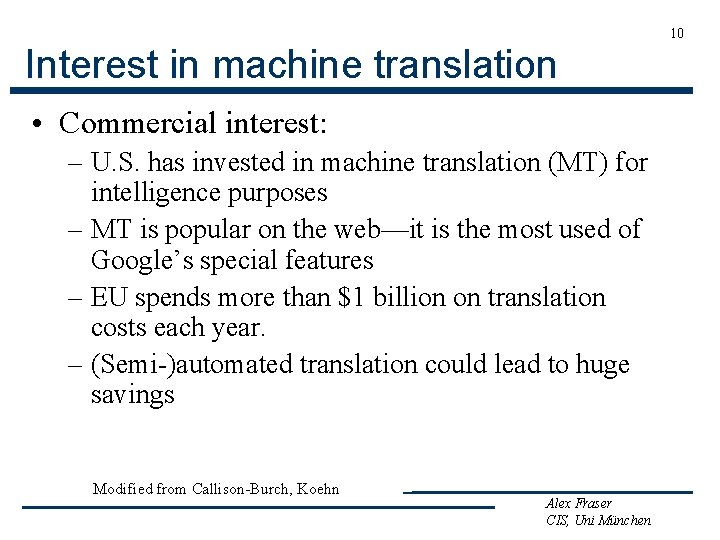 10

Interest in machine translation

• Commercial interest:
– U.S. has invested in machine translation (MT) for intelligence purposes
– MT is popular on the web—it is the most used of Google's special features
– EU spends more than \$1 billion on translation costs each year.
– (Semi-)automated translation could lead to huge savings

Modified from Callison-Burch, Koehn

Alex Fraser
CIS, Uni München